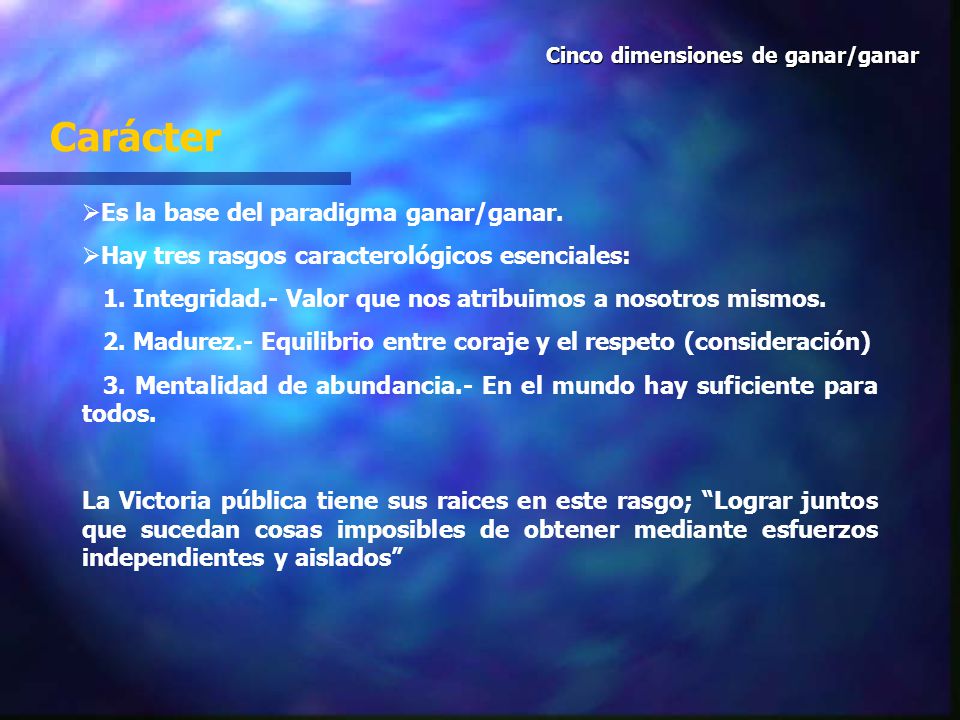 Cinco dimensiones de ganar/ganar

Carácter

➢Es la base del paradigma ganar/ganar.

➢Hay tres rasgos caracterológicos esenciales:

1. Integridad.- Valor que nos atribuimos a nosotros mismos.

2. Madurez.- Equilibrio entre coraje y el respeto (consideración)

3. Mentalidad de abundancia.- En el mundo hay suficiente para todos.

La Victoria pública tiene sus raices en este rasgo; “Lograr juntos que sucedan cosas imposibles de obtener mediante esfuerzos independientes y aislados”